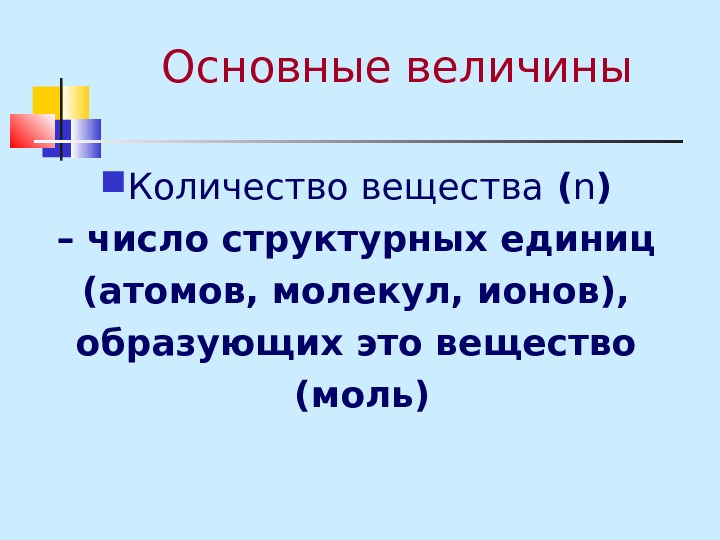 Основные величины

Количество вещества (n)
– число структурных единиц (атомов, молекул, ионов), образующих это вещество (моль)